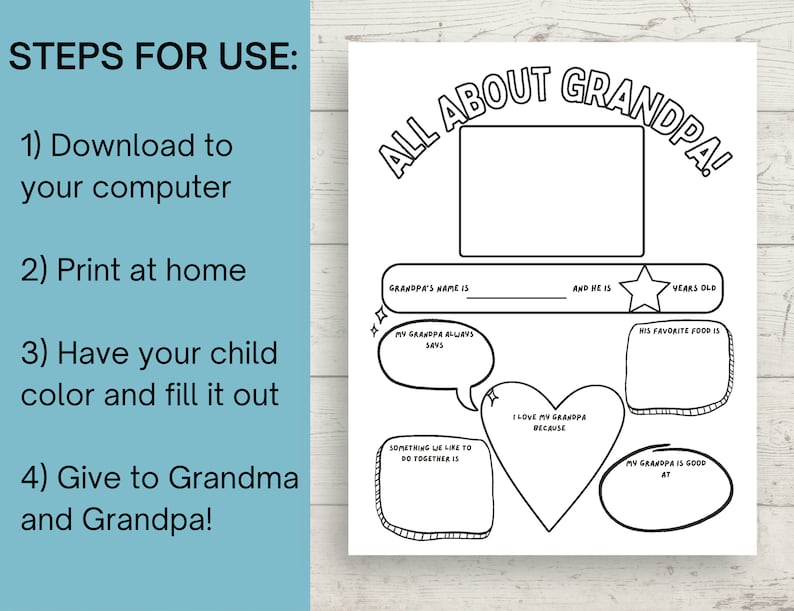 STEPS FOR USE:

1) Download to your computer

2) Print at home

3) Have your child color and fill it out

4) Give to Grandma and Grandpa!

ALL ABOUT GRANDPA!

GRANDPA'S NAME IS ____________ AND HE IS YEARS OLD

MY GRANDPA ALWAYS SAYS

HIS FAVORITE FOOD IS

I LOVE MY GRANDPA BECAUSE

SOMETHING WE LIKE TO DO TOGETHER IS

MY GRANDPA IS GOOD AT